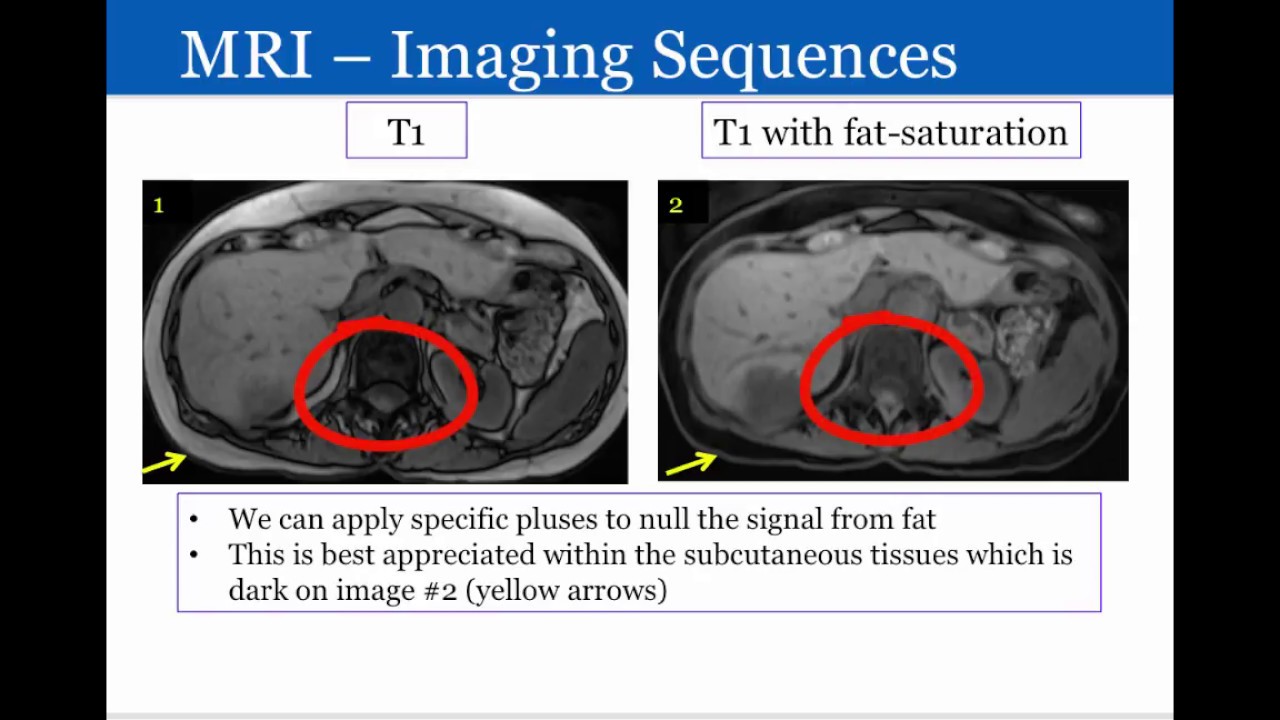 MRI – Imaging Sequences

T1

T1 with fat-saturation

1

2

• We can apply specific pluses to null the signal from fat
• This is best appreciated within the subcutaneous tissues which is dark on image #2 (yellow arrows)